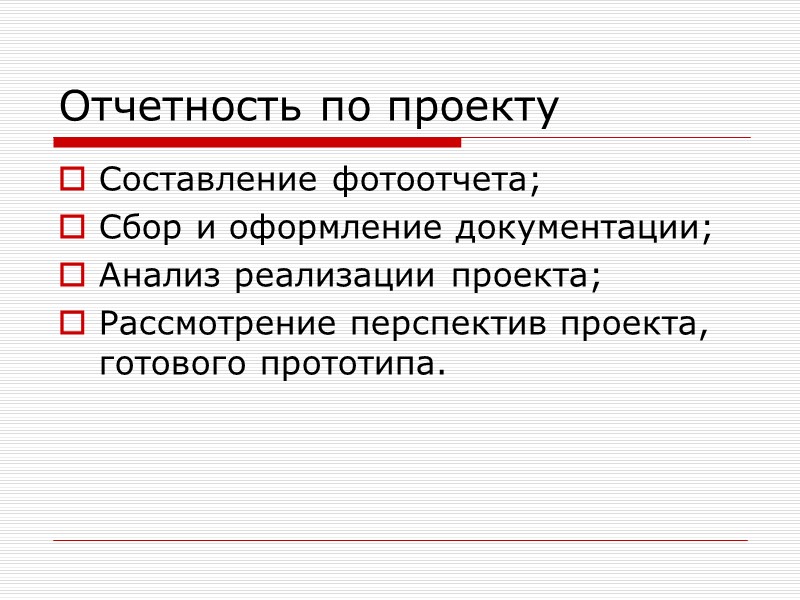 Отчетность по проекту

Составление фотоотчета;

Сбор и оформление документации;

Анализ реализации проекта;

Рассмотрение перспектив проекта, готового прототипа.